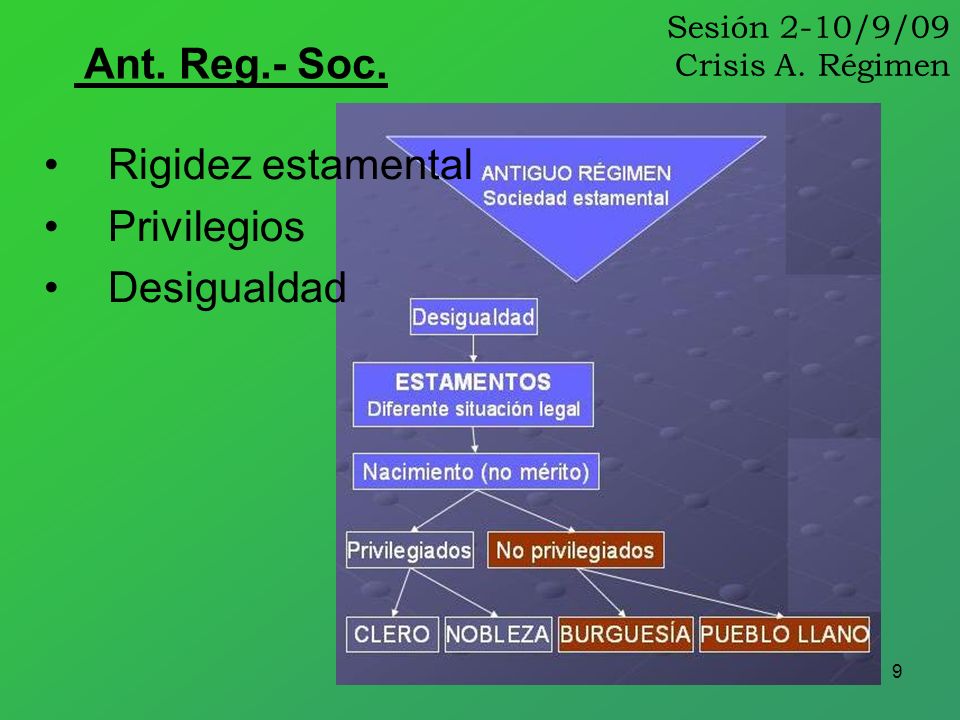 Sesión 2-10/9/09
Crisis A. Régimen

Ant. Reg.- Soc.

• Rigidez estamental
• Privilegios
• Desigualdad

ANTIGUO RÉGIMEN
Sociedad estamental

Desigualdad

ESTAMENTOS
Diferente situación legal

Nacimiento (no mérito)

Privilegiados

No privilegiados

CLERO

NOBLEZA

BURGUESÍA

PUEBLO LLANO

9